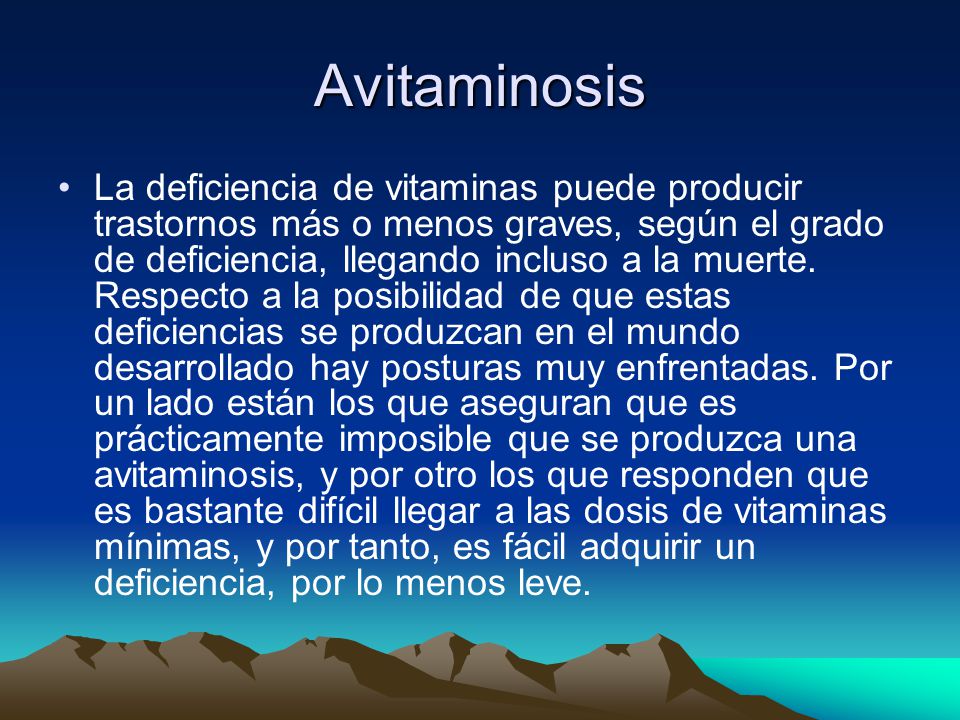 Avitaminosis

• La deficiencia de vitaminas puede producir trastornos más o menos graves, según el grado de deficiencia, llegando incluso a la muerte. Respecto a la posibilidad de que estas deficiencias se produzcan en el mundo desarrollado hay posturas muy enfrentadas. Por un lado están los que aseguran que es prácticamente imposible que se produzca una avitaminosis, y por otro los que responden que es bastante difícil llegar a las dosis de vitaminas mínimas, y por tanto, es fácil adquirir un deficiencia, por lo menos leve.